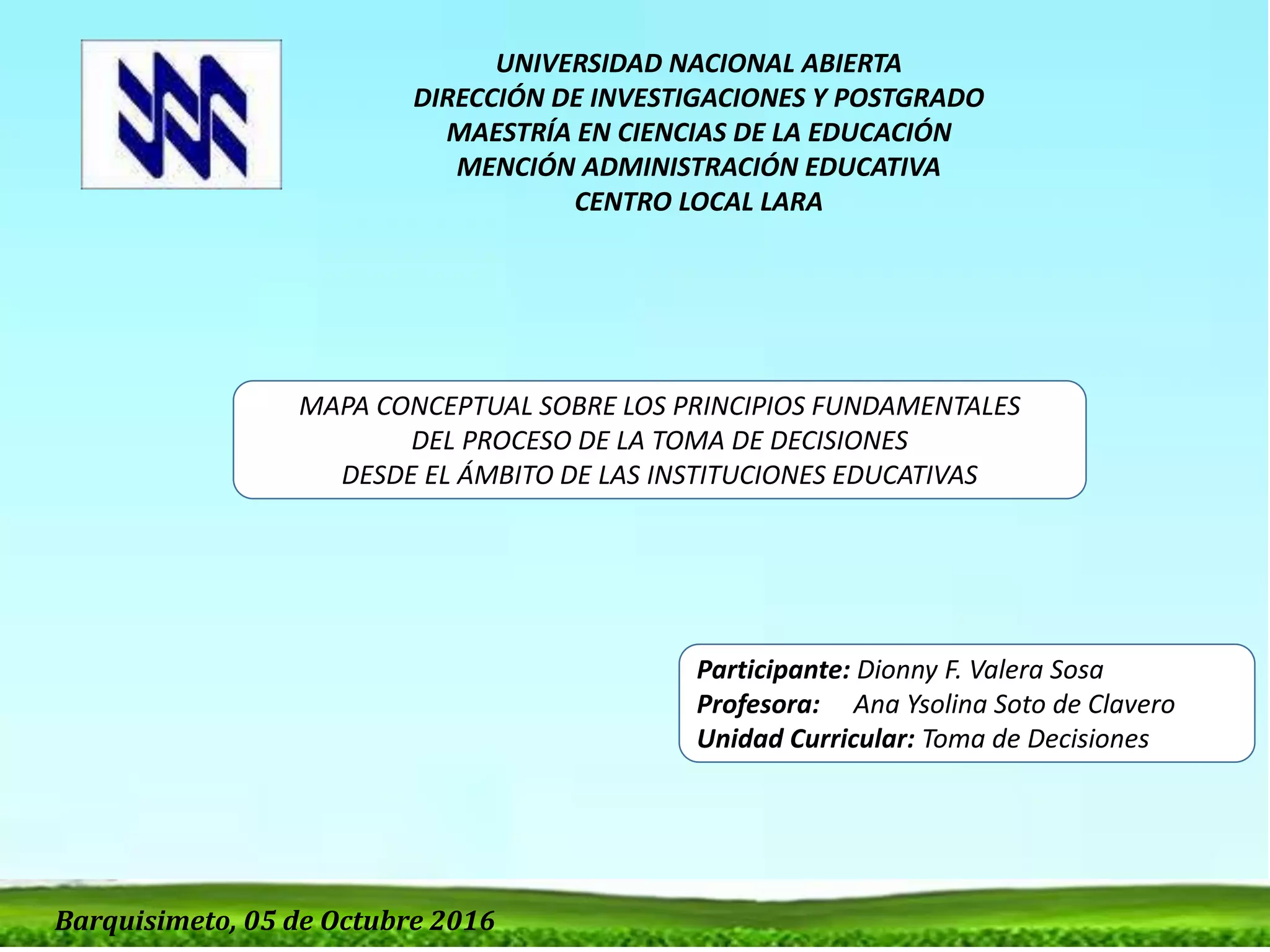 UNIVERSIDAD NACIONAL ABIERTA
DIRECCIÓN DE INVESTIGACIONES Y POSTGRADO
MAESTRÍA EN CIENCIAS DE LA EDUCACIÓN
MENCIÓN ADMINISTRACIÓN EDUCATIVA
CENTRO LOCAL LARA

MAPA CONCEPTUAL SOBRE LOS PRINCIPIOS FUNDAMENTALES DEL PROCESO DE LA TOMA DE DECISIONES DESDE EL ÁMBITO DE LAS INSTITUCIONES EDUCATIVAS

Participante: Dionny F. Valera Sosa
Profesora: Ana Ysolina Soto de Clavero
Unidad Curricular: Toma de Decisiones

Barquisimeto, 05 de Octubre 2016